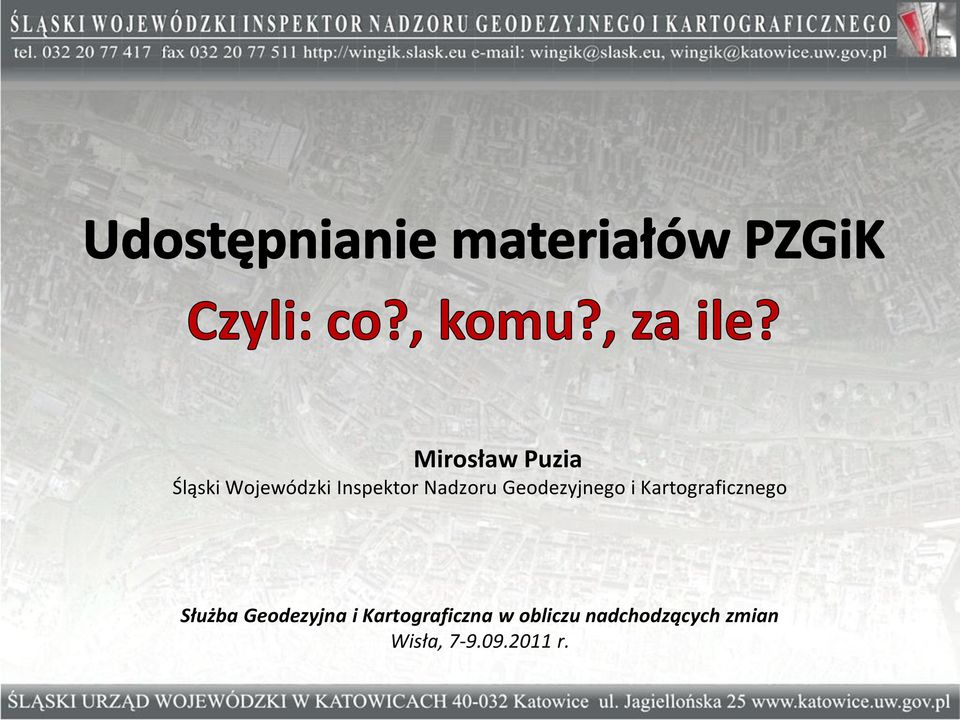 ŚLĄSKI WOJEWÓDZKI INSPEKTOR NADZORU GEODEZYJNEGO I KARTOGRAFICZNEGO
tel. 032 20 77 417 fax 032 20 77 511 http://wingik.slask.eu e-mail: wingik@slask.eu, wingik@katowice.uw.gov.pl

Udostępnianie materiałów PZGiK

Czyli: co?, komu?, za ile?

Mirosław Puzia
Śląski Wojewódzki Inspektor Nadzoru Geodezyjnego i Kartograficznego

Służba Geodezyjna i Kartograficzna w obliczu nadchodzących zmian
Wisła, 7-9.09.2011 r.

ŚLĄSKI URZĄD WOJEWÓDZKI W KATOWICACH 40-032 Katowice ul. Jagiellońska 25 www.katowice.uw.gov.pl